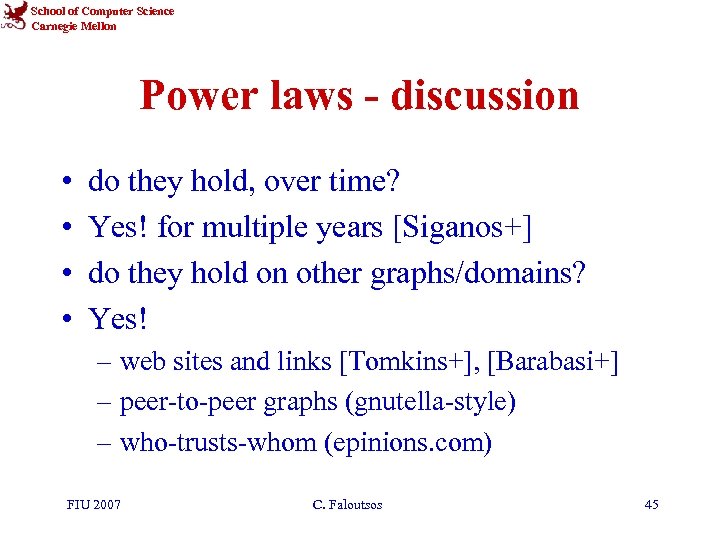 School of Computer Science
Carnegie Mellon

Power laws - discussion

• do they hold, over time?
• Yes! for multiple years [Siganos+]
• do they hold on other graphs/domains?
• Yes!
– web sites and links [Tomkins+], [Barabasi+]
– peer-to-peer graphs (gnutella-style)
– who-trusts-whom (epinions.com)

FIU 2007
C. Faloutsos
45